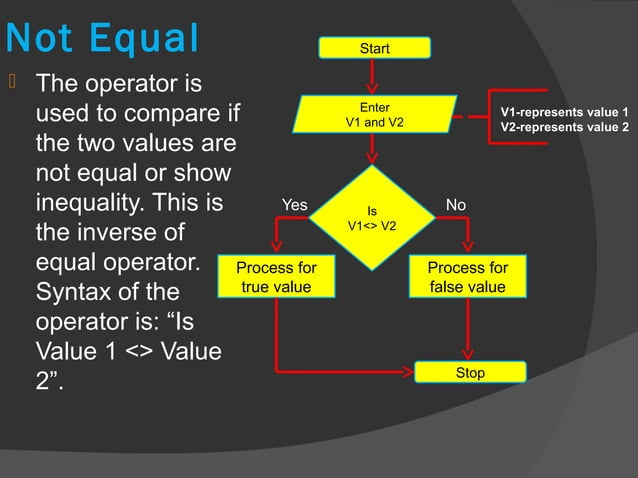 Not Equal

The operator is used to compare if the two values are not equal or show inequality. This is the inverse of equal operator. Syntax of the operator is: “Is Value 1 <> Value 2”.

Start

Enter V1 and V2

V1-represents value 1
V2-represents value 2

Yes

Is V1<> V2

No

Process for true value

Process for false value

Stop